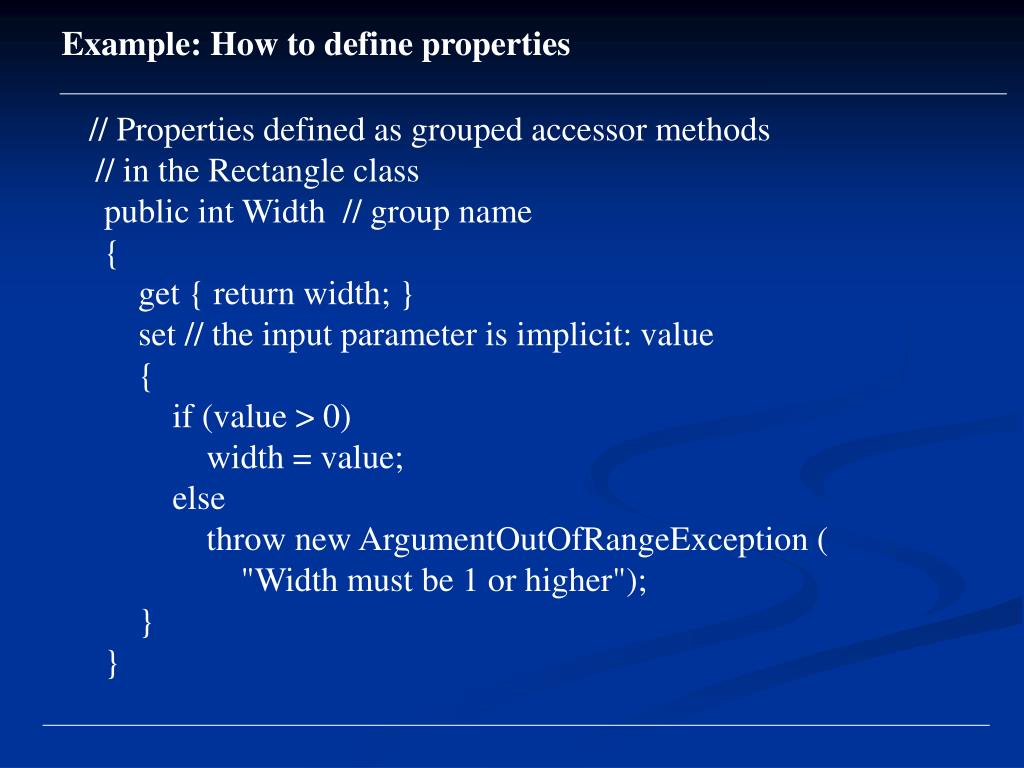 Example: How to define properties

// Properties defined as grouped accessor methods
// in the Rectangle class
public int Width // group name
{
get { return width; }
set // the input parameter is implicit: value
{
if (value > 0)
width = value;
else
throw new ArgumentOutOfRangeException (
"Width must be 1 or higher");
}
}